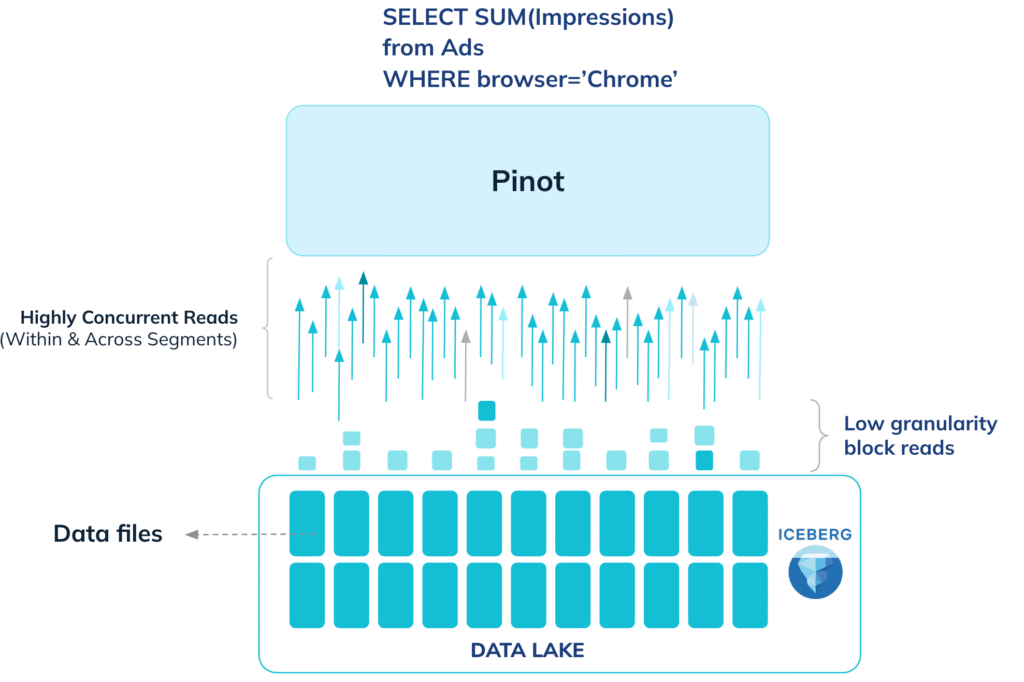 SELECT SUM(Impressions)
from Ads
WHERE browser='Chrome'

Pinot

Highly Concurrent Reads
(Within & Across Segments)

Low granularity
block reads

Data files

ICEBERG

DATA LAKE